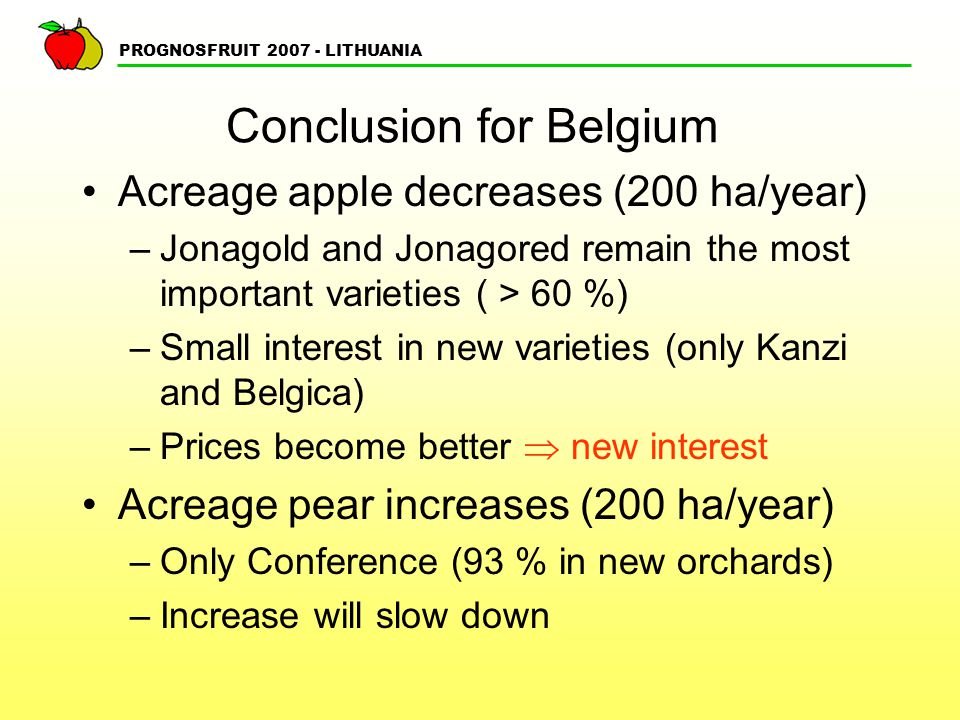 PROGNOSFRUIT 2007 - LITHUANIA

Conclusion for Belgium

• Acreage apple decreases (200 ha/year)
– Jonagold and Jonagored remain the most important varieties ( > 60 %)
– Small interest in new varieties (only Kanzi and Belgica)
– Prices become better $\Rightarrow$ new interest

• Acreage pear increases (200 ha/year)
– Only Conference (93 % in new orchards)
– Increase will slow down